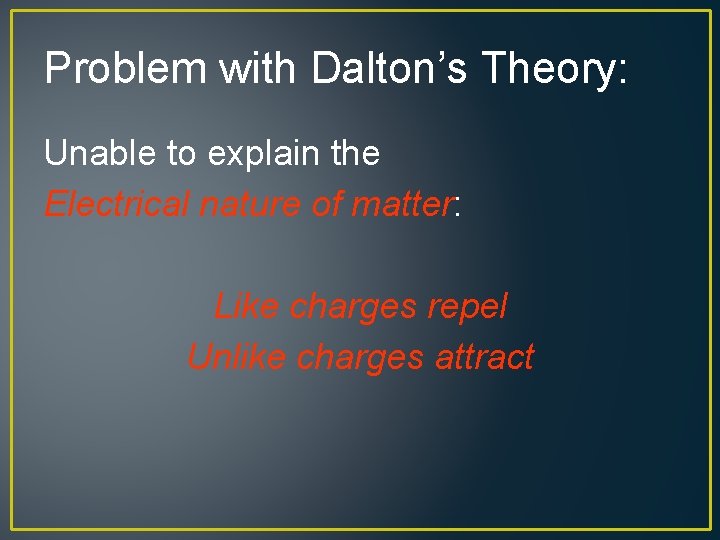 Problem with Dalton’s Theory:

Unable to explain the
Electrical nature of matter:

Like charges repel
Unlike charges attract